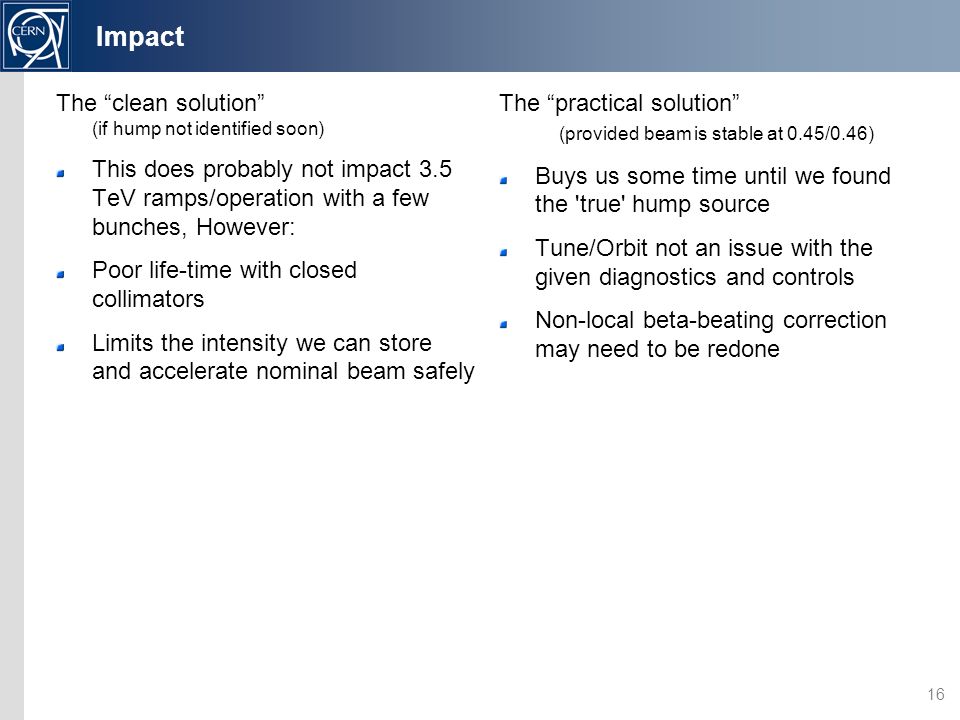 CERN

Impact

The “clean solution”
(if hump not identified soon)

This does probably not impact 3.5 TeV ramps/operation with a few bunches, However:

Poor life-time with closed collimators

Limits the intensity we can store and accelerate nominal beam safely

The “practical solution”
(provided beam is stable at 0.45/0.46)

Buys us some time until we found the 'true' hump source

Tune/Orbit not an issue with the given diagnostics and controls

Non-local beta-beating correction may need to be redone

16